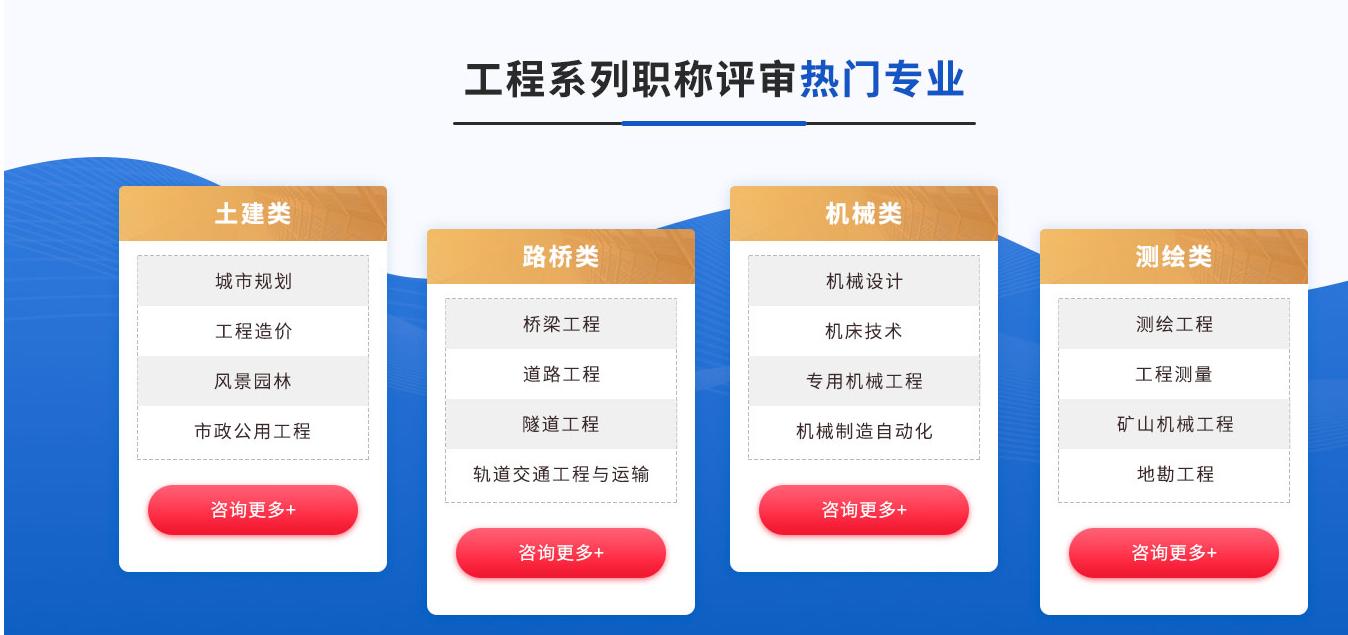 工程系列职称评审热门专业

土建类
城市规划
工程造价
风景园林
市政公用工程
咨询更多+

路桥类
桥梁工程
道路工程
隧道工程
轨道交通工程与运输
咨询更多+

机械类
机械设计
机床技术
专用机械工程
机械制造自动化
咨询更多+

测绘类
测绘工程
工程测量
矿山机械工程
地勘工程
咨询更多+